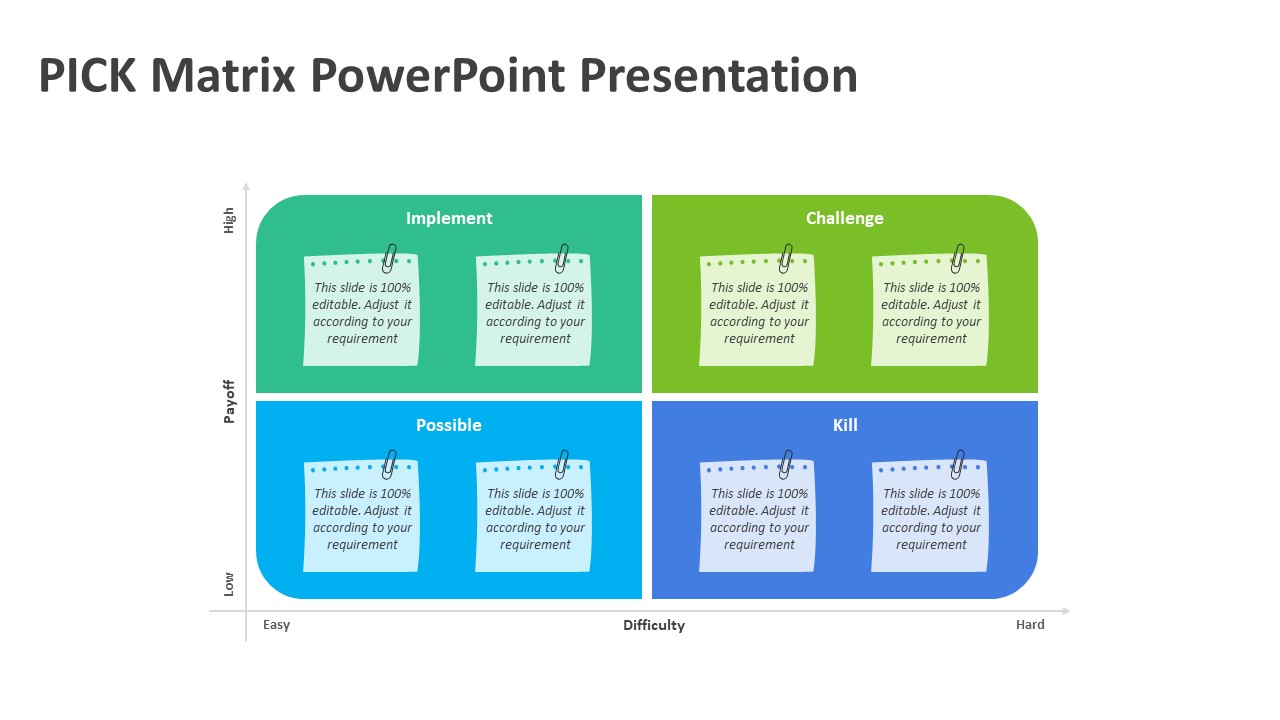 PICK Matrix PowerPoint Presentation

High

Payoff

Low

Implement

This slide is 100% editable. Adjust it according to your requirement

This slide is 100% editable. Adjust it according to your requirement

Challenge

This slide is 100% editable. Adjust it according to your requirement

This slide is 100% editable. Adjust it according to your requirement

Possible

This slide is 100% editable. Adjust it according to your requirement

This slide is 100% editable. Adjust it according to your requirement

Kill

This slide is 100% editable. Adjust it according to your requirement

This slide is 100% editable. Adjust it according to your requirement

Easy

Difficulty

Hard